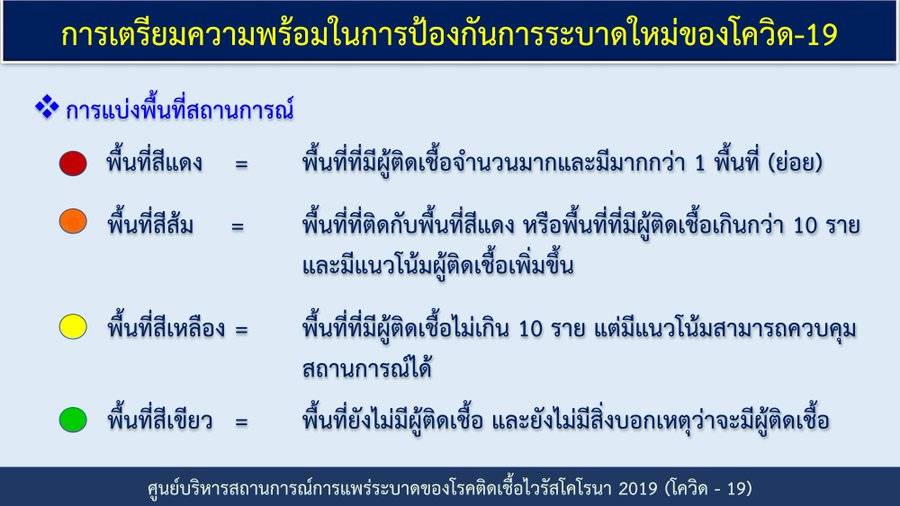 การเตรียมความพร้อมในการป้องกันการระบาดใหม่ของโควิด-19

❖ การแบ่งพื้นที่สถานการณ์

พื้นที่สีแดง = พื้นที่ที่มีผู้ติดเชื้อจำนวนมากและมีมากกว่า 1 พื้นที่ (ย่อย)

พื้นที่สีส้ม = พื้นที่ที่ติดกับพื้นที่สีแดง หรือพื้นที่ที่มีผู้ติดเชื้อเกินกว่า 10 ราย และมีแนวโน้มผู้ติดเชื้อเพิ่มขึ้น

พื้นที่สีเหลือง = พื้นที่ที่มีผู้ติดเชื้อไม่เกิน 10 ราย แต่มีแนวโน้มสามารถควบคุมสถานการณ์ได้

พื้นที่สีเขียว = พื้นที่ยังไม่มีผู้ติดเชื้อ และยังไม่มีสิ่งบอกเหตุว่าจะมีผู้ติดเชื้อ

ศูนย์บริหารสถานการณ์การแพร่ระบาดของโรคติดเชื้อไวรัสโคโรนา 2019 (โควิด - 19)